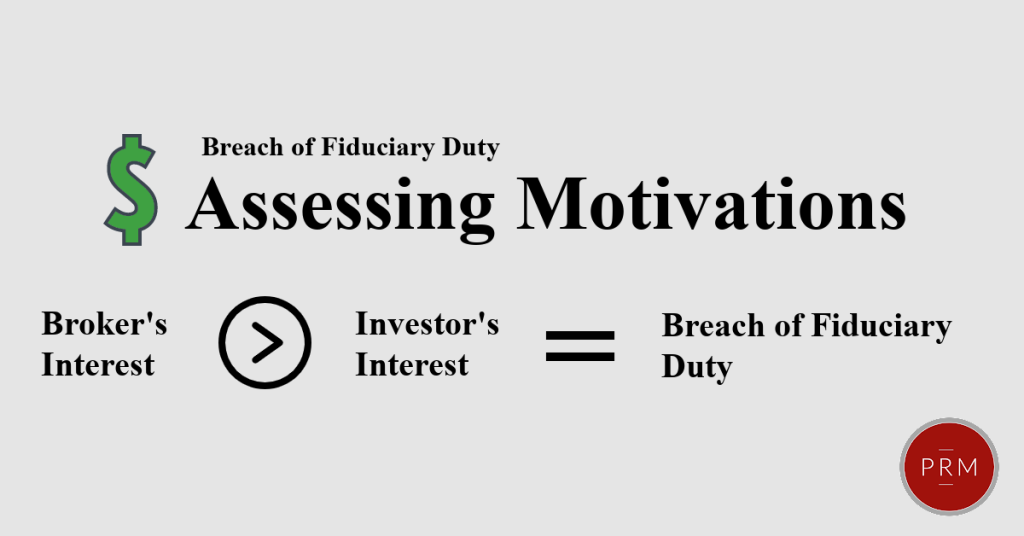 $ Breach of Fiduciary Duty

Assessing Motivations

Broker's Interest > Investor's Interest = Breach of Fiduciary Duty

PRM